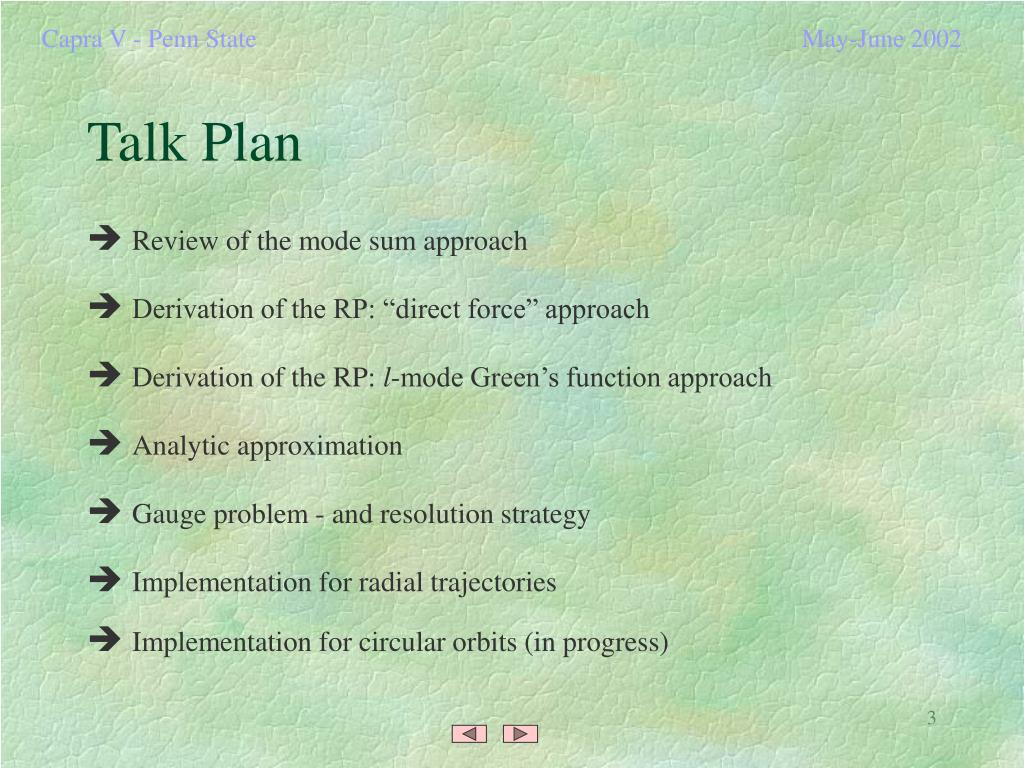 Capra V - Penn State

May-June 2002

Talk Plan

➔ Review of the mode sum approach

➔ Derivation of the RP: “direct force” approach

➔ Derivation of the RP: $l$-mode Green’s function approach

➔ Analytic approximation

➔ Gauge problem - and resolution strategy

➔ Implementation for radial trajectories

➔ Implementation for circular orbits (in progress)

3